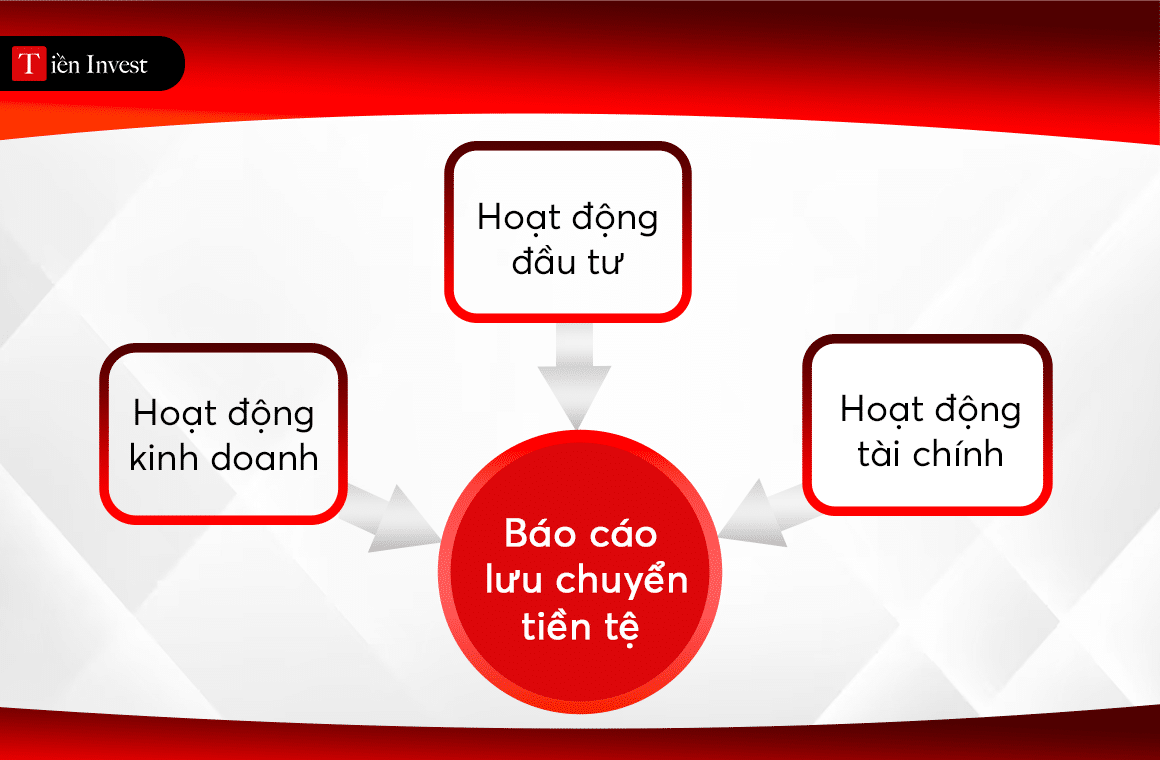 Tiền Invest

Hoạt động đầu tư

Hoạt động kinh doanh

Hoạt động tài chính

Báo cáo lưu chuyển tiền tệ